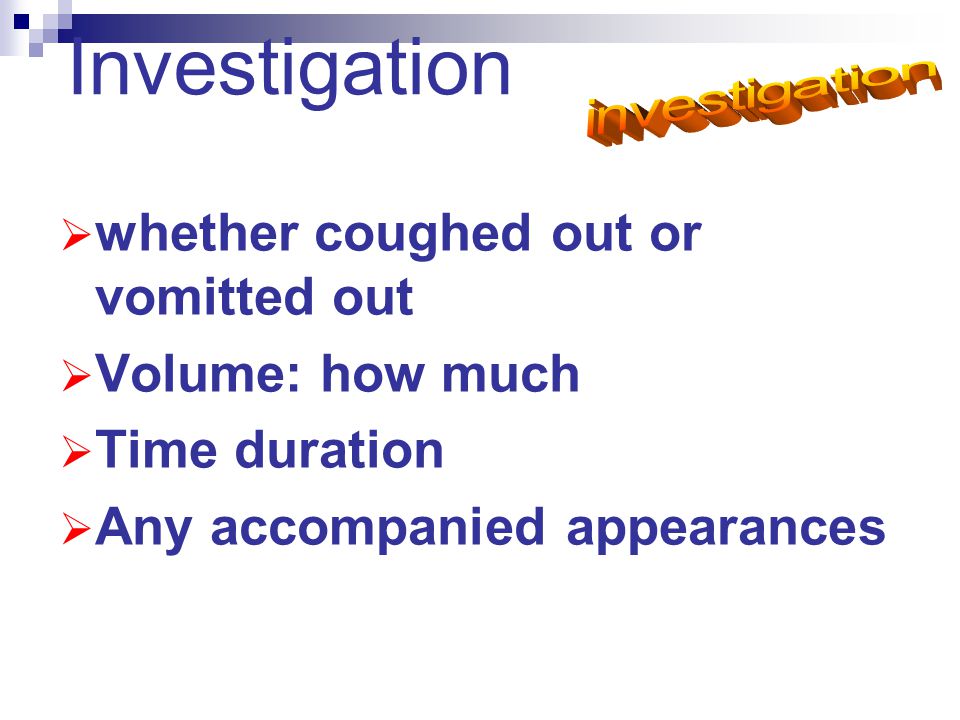 Investigation

investigation

➢ whether coughed out or vomitted out

➢ Volume: how much

➢ Time duration

➢ Any accompanied appearances